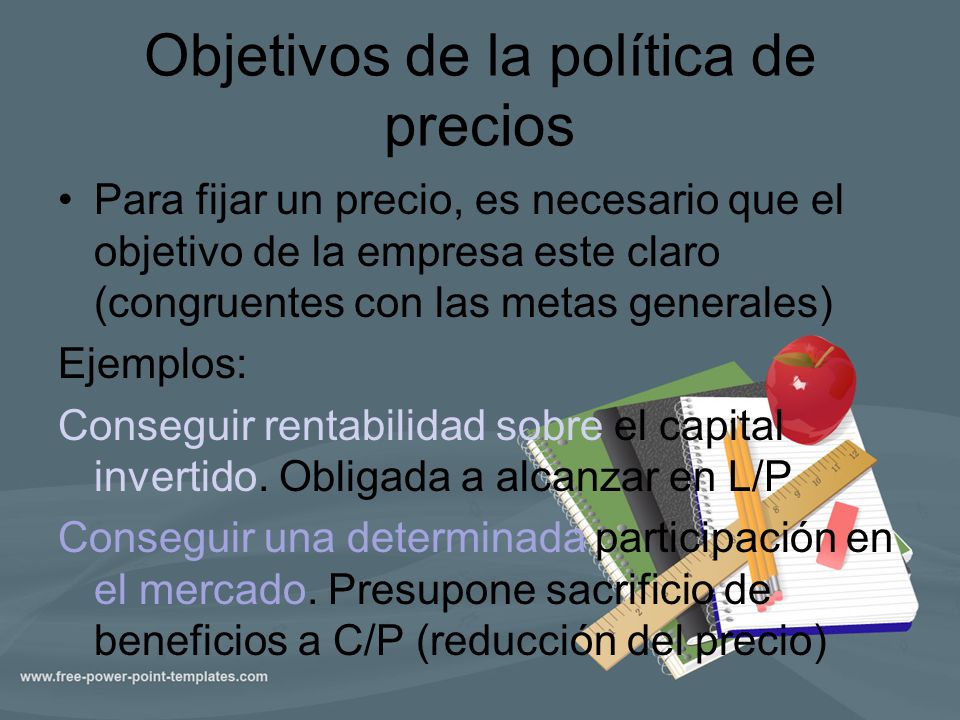 Objetivos de la política de precios

• Para fijar un precio, es necesario que el objetivo de la empresa este claro (congruentes con las metas generales)

Ejemplos:

Conseguir rentabilidad sobre el capital invertido. Obligada a alcanzar en L/P

Conseguir una determinada participación en el mercado. Presupone sacrificio de beneficios a C/P (reducción del precio)

www.free-power-point-templates.com